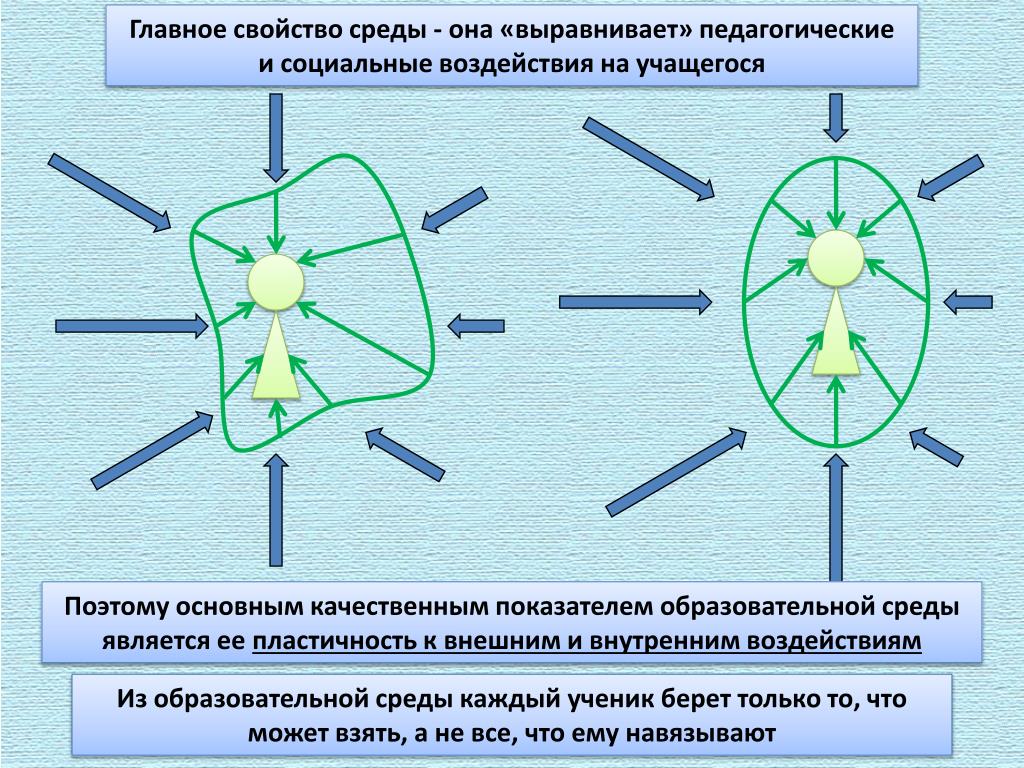 Главное свойство среды - она «выравнивает» педагогические и социальные воздействия на учащегося

Поэтому основным качественным показателем образовательной среды является ее пластичность к внешним и внутренним воздействиям

Из образовательной среды каждый ученик берет только то, что может взять, а не все, что ему навязывают